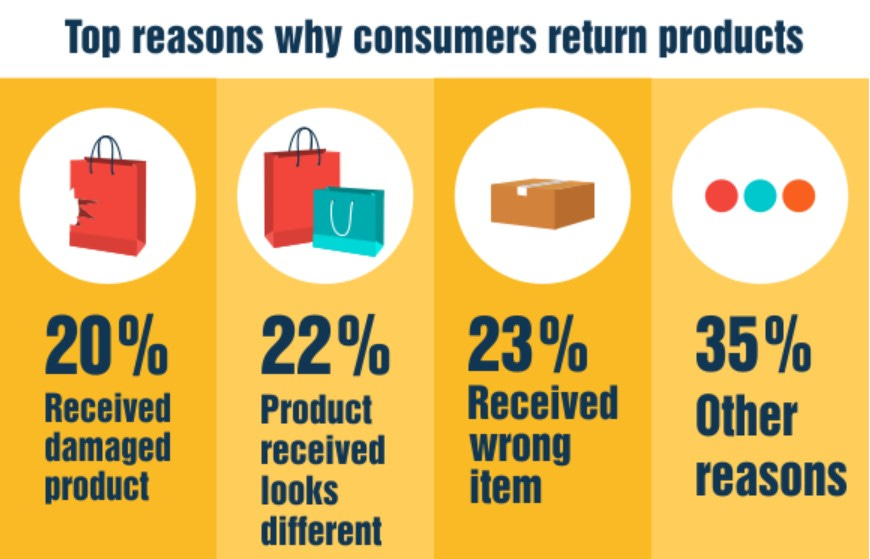 Top reasons why consumers return products

20%
Received damaged product

22%
Product received looks different

23%
Received wrong item

35%
Other reasons